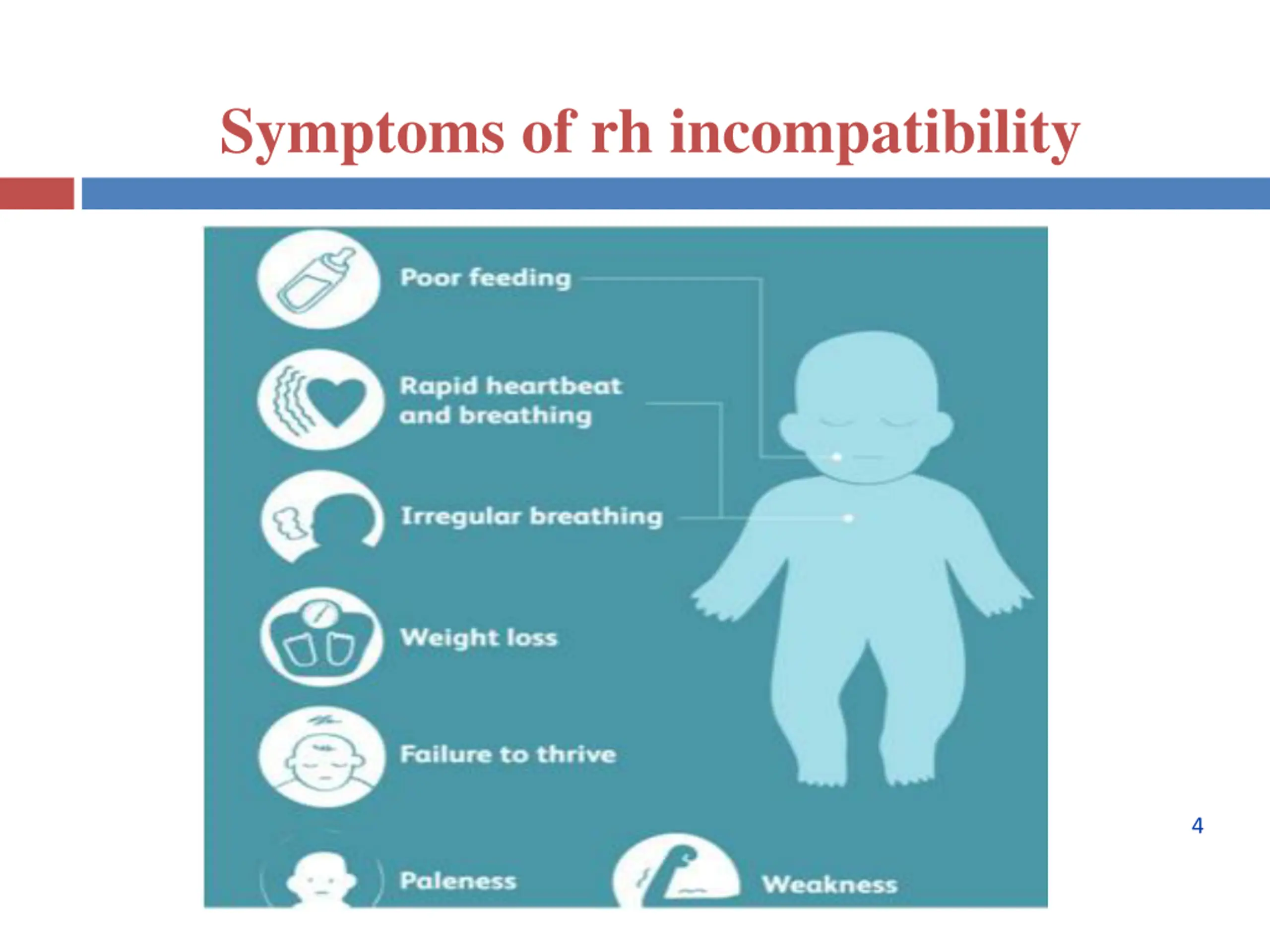 Symptoms of rh incompatibility

Poor feeding

Rapid heartbeat and breathing

Irregular breathing

Weight loss

Failure to thrive

Paleness

Weakness

4